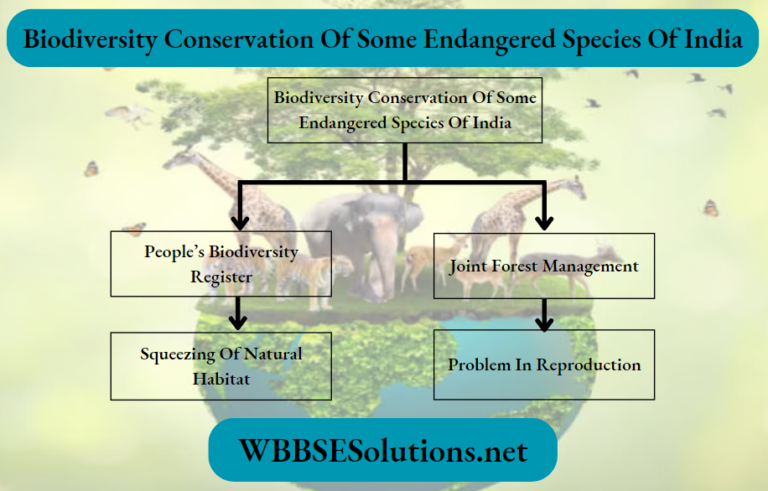 Biodiversity Conservation Of Some Endangered Species Of India

Biodiversity Conservation Of Some Endangered Species Of India

People's Biodiversity Register

Joint Forest Management

Squeezing Of Natural Habitat

Problem In Reproduction

WBBSESolutions.net